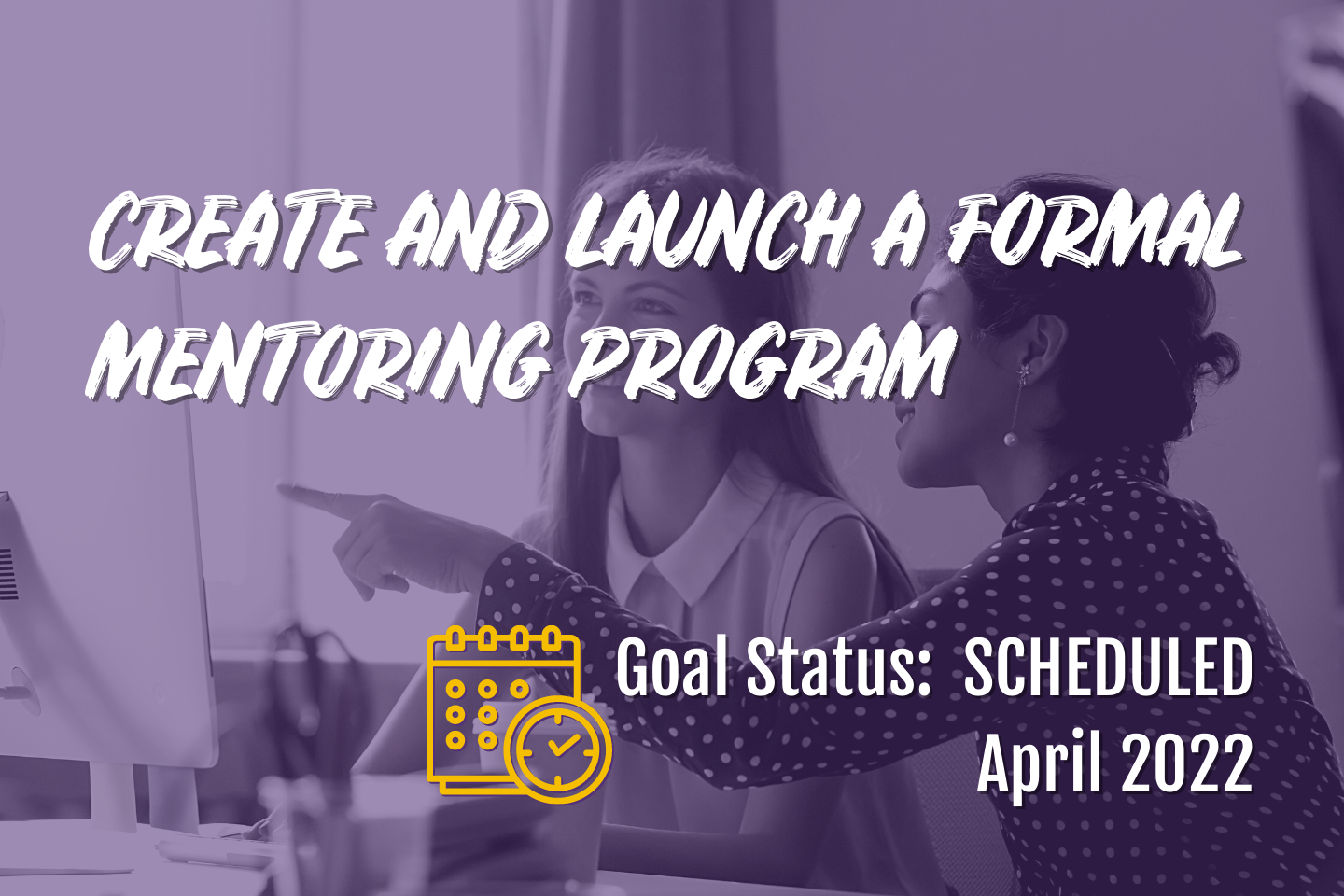 CREATE AND LAUNCH A FORMAL MENTORING PROGRAM

Goal Status: SCHEDULED
April 2022